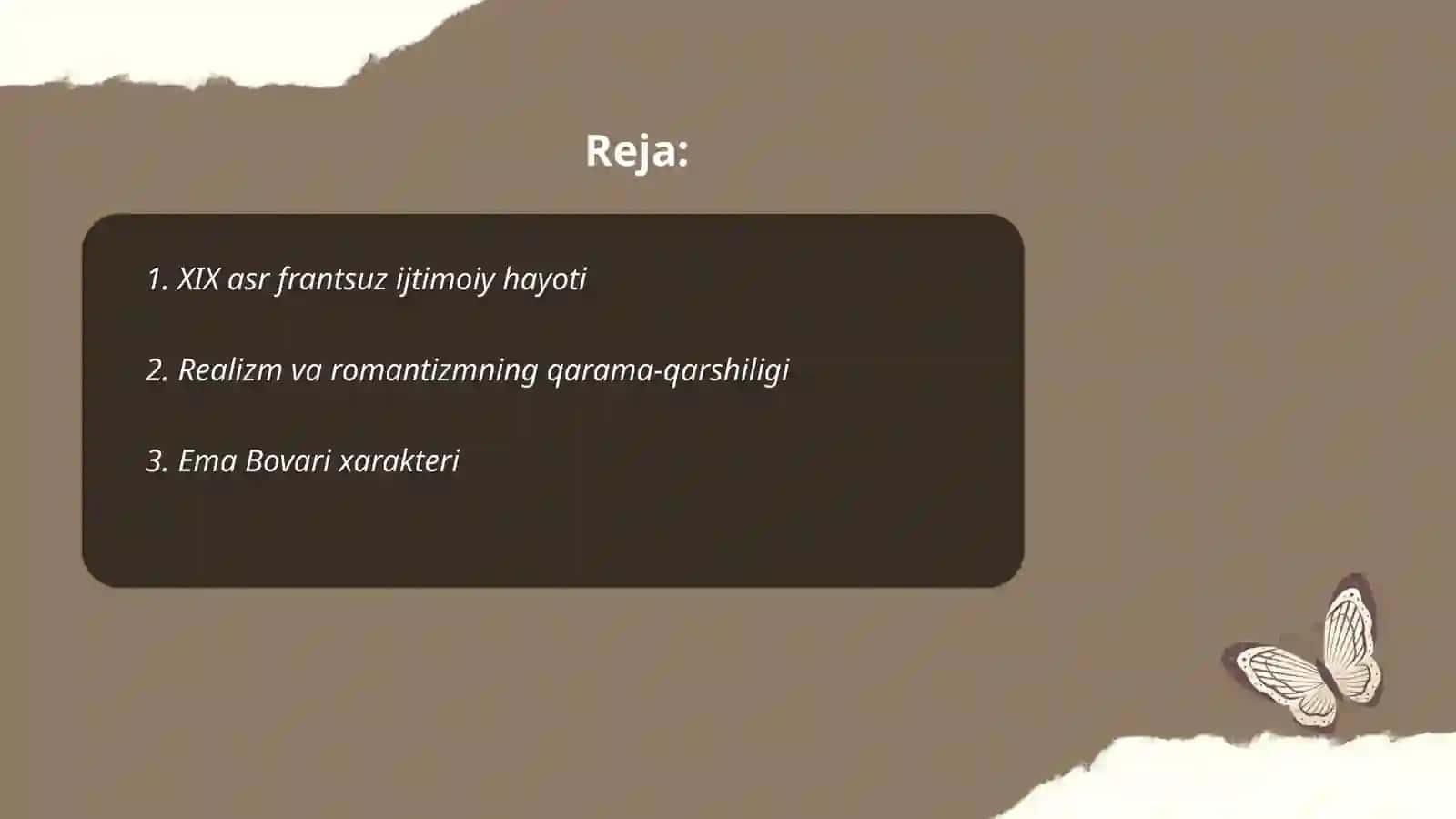 Reja:

1. XIX asr frantsuz ijtimoiy hayoti

2. Realizm va romantizmning qarama-qarshiligi

3. Ema Bovari xarakteri